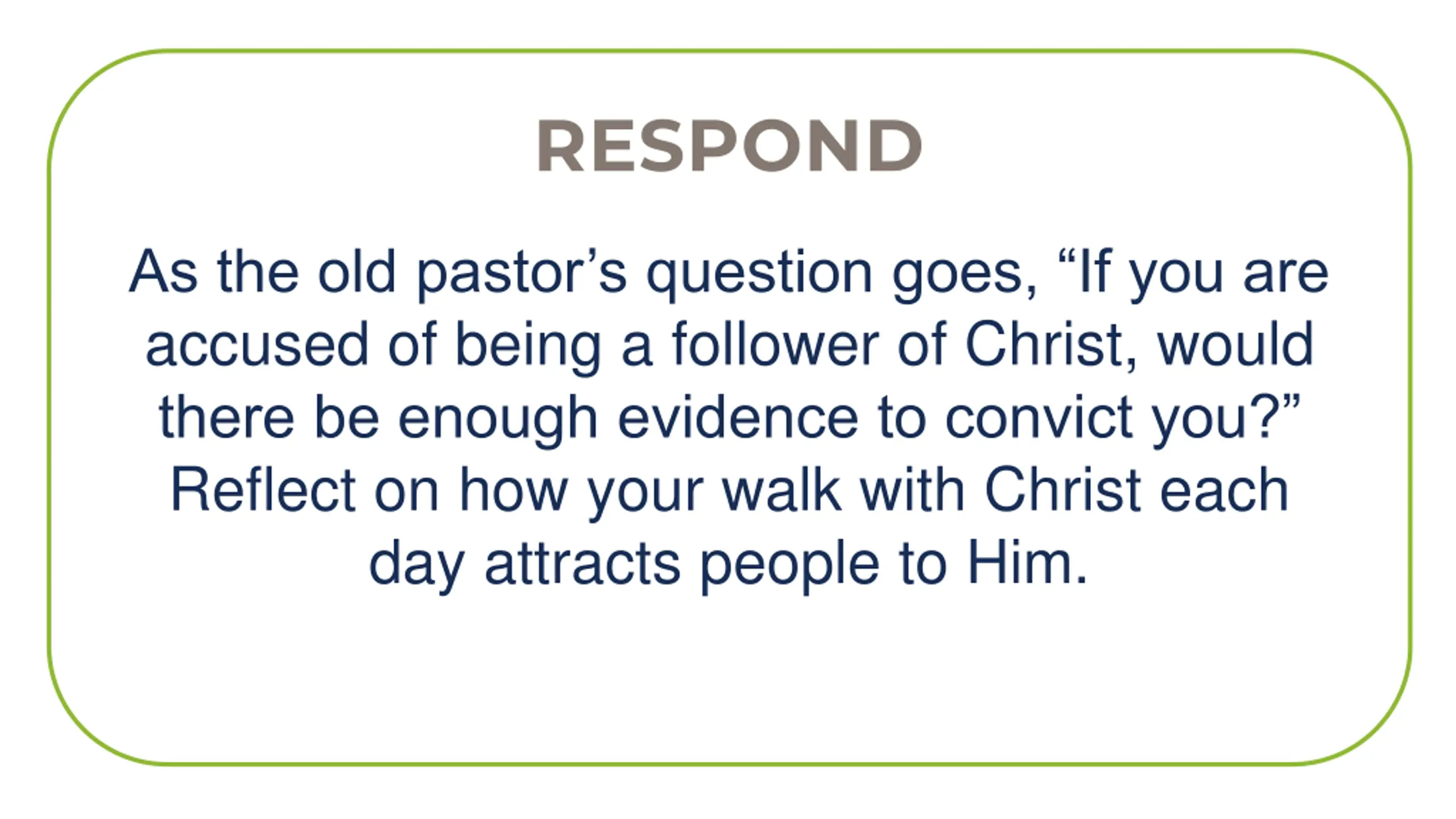 RESPOND

As the old pastor’s question goes, “If you are accused of being a follower of Christ, would there be enough evidence to convict you?” Reflect on how your walk with Christ each day attracts people to Him.